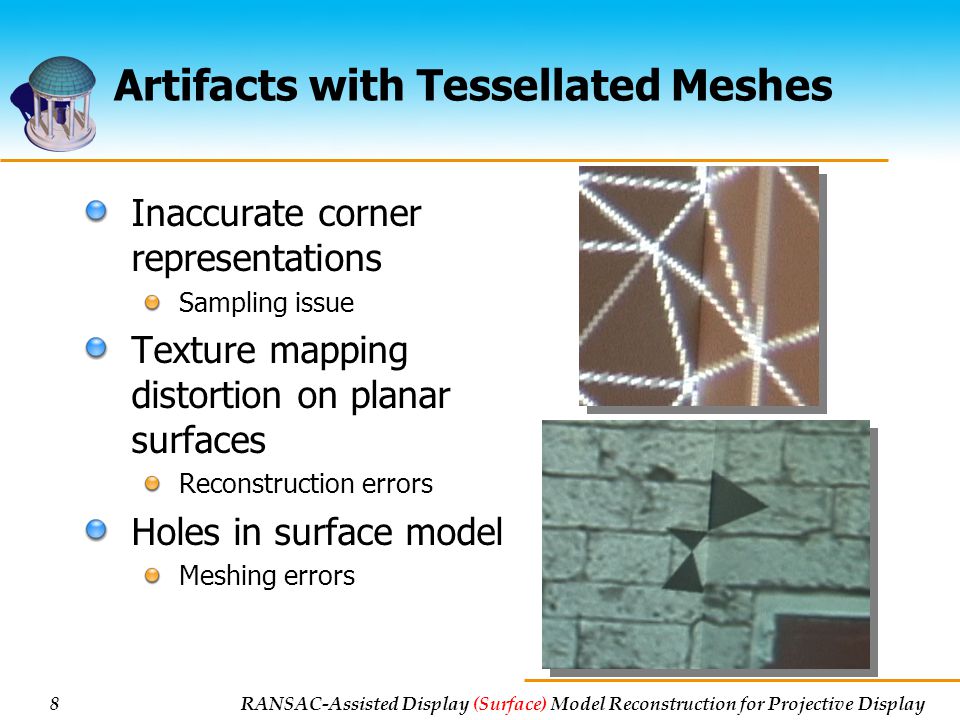 Artifacts with Tessellated Meshes

Inaccurate corner representations

Sampling issue

Texture mapping distortion on planar surfaces

Reconstruction errors

Holes in surface model

Meshing errors

8

RANSAC-Assisted Display (Surface) Model Reconstruction for Projective Display